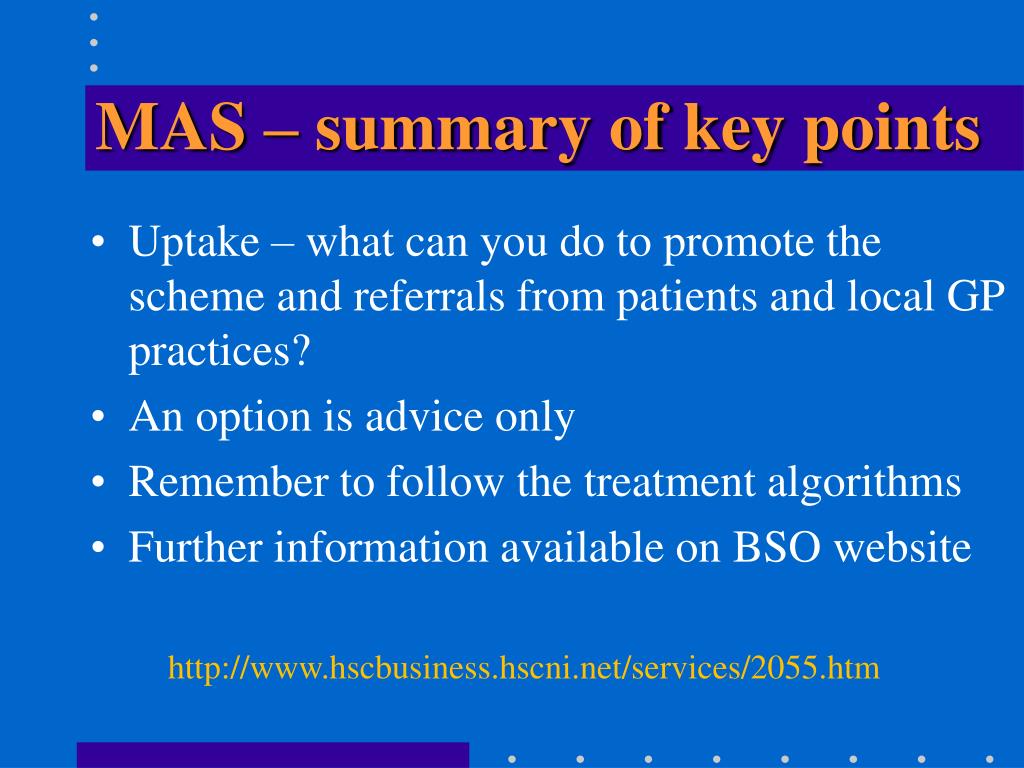 MAS – summary of key points

• Uptake – what can you do to promote the scheme and referrals from patients and local GP practices?
• An option is advice only
• Remember to follow the treatment algorithms
• Further information available on BSO website

http://www.hscbusiness.hscni.net/services/2055.htm